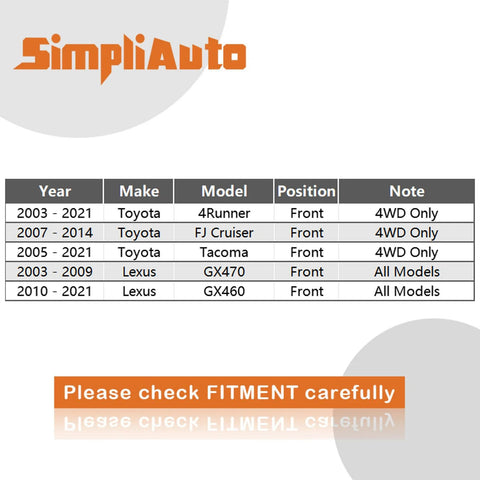 SimpliAuto

| Year | Make | Model | Position | Note |
|---|---|---|---|---|
| 2003 - 2021 | Toyota | 4Runner | Front | 4WD Only |
| 2007 - 2014 | Toyota | FJ Cruiser | Front | 4WD Only |
| 2005 - 2021 | Toyota | Tacoma | Front | 4WD Only |
| 2003 - 2009 | Lexus | GX470 | Front | All Models |
| 2010 - 2021 | Lexus | GX460 | Front | All Models |

Please check FITMENT carefully